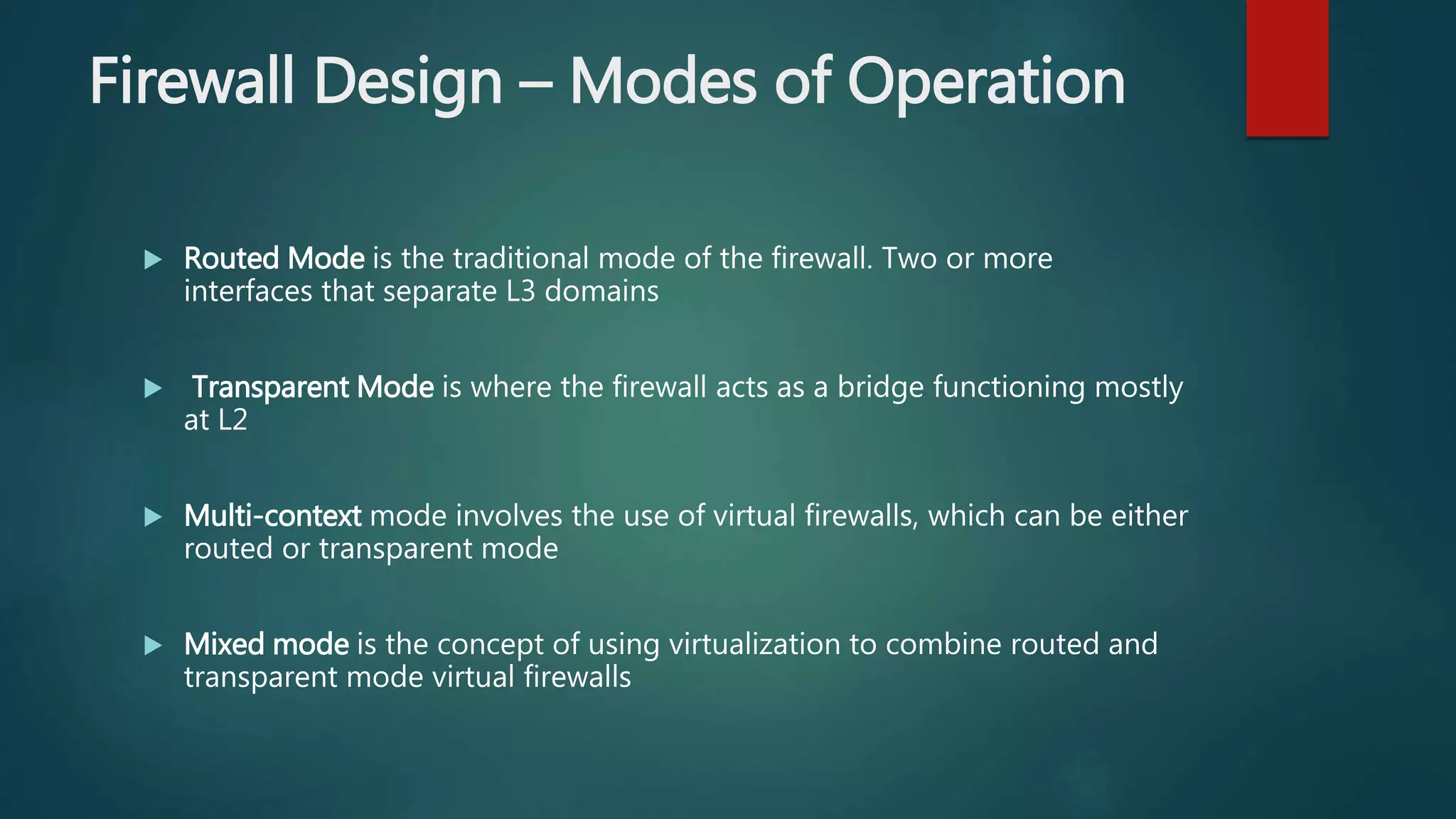 Firewall Design – Modes of Operation

Routed Mode is the traditional mode of the firewall. Two or more interfaces that separate L3 domains

Transparent Mode is where the firewall acts as a bridge functioning mostly at L2

Multi-context mode involves the use of virtual firewalls, which can be either routed or transparent mode

Mixed mode is the concept of using virtualization to combine routed and transparent mode virtual firewalls